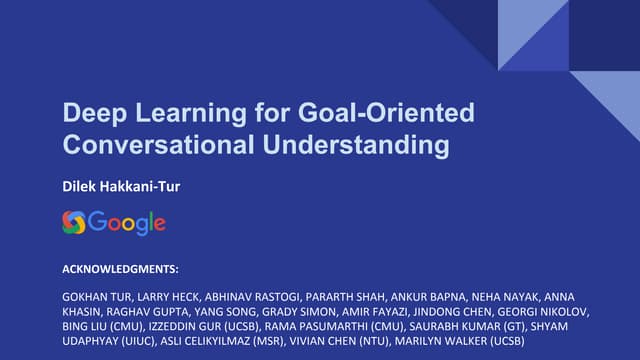 Deep Learning for Goal-Oriented Conversational Understanding

Dilek Hakkani-Tur

Google

ACKNOWLEDGMENTS:

GOKHAN TUR, LARRY HECK, ABHINAV RASTOGI, PARARTH SHAH, ANKUR BAPNA, NEHA NAYAK, ANNA KHASIN, RAGHAV GUPTA, YANG SONG, GRADY SIMON, AMIR FAYAZI, JINDONG CHEN, GEORGI NIKOLOV, BING LIU (CMU), IZZEDDIN GUR (UCSB), RAMA PASUMARTHI (CMU), SAURABH KUMAR (GT), SHYAM UDAPHYAY (UIUC), ASLI CELIKYILMAZ (MSR), VIVIAN CHEN (NTU), MARILYN WALKER (UCSB)